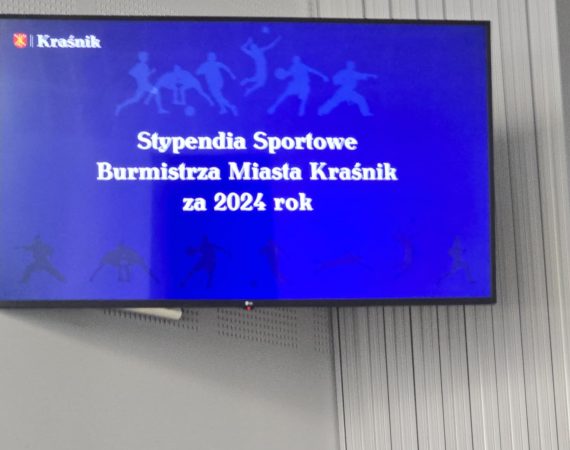 Kraśnik

Stypendia Sportowe
Burmistrza Miasta Kraśnik
za 2024 rok

LG